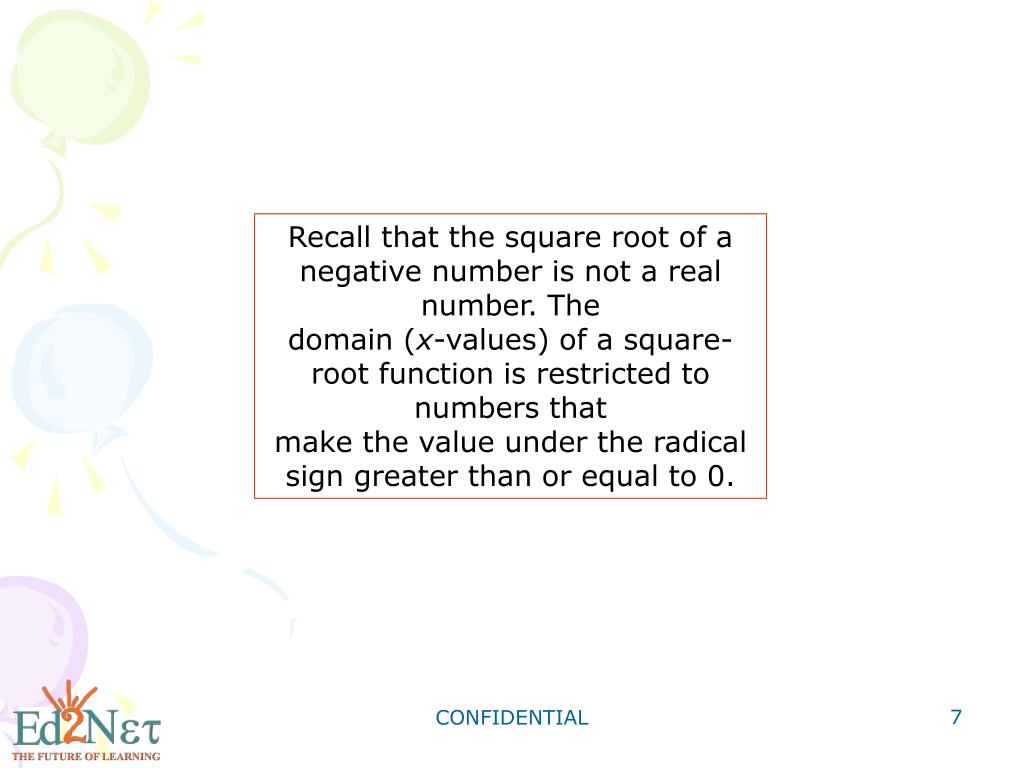 Recall that the square root of a negative number is not a real number. The
domain ($x$-values) of a square-root function is restricted to numbers that
make the value under the radical sign greater than or equal to 0.

Ed2Nετ
THE FUTURE OF LEARNING

CONFIDENTIAL

7